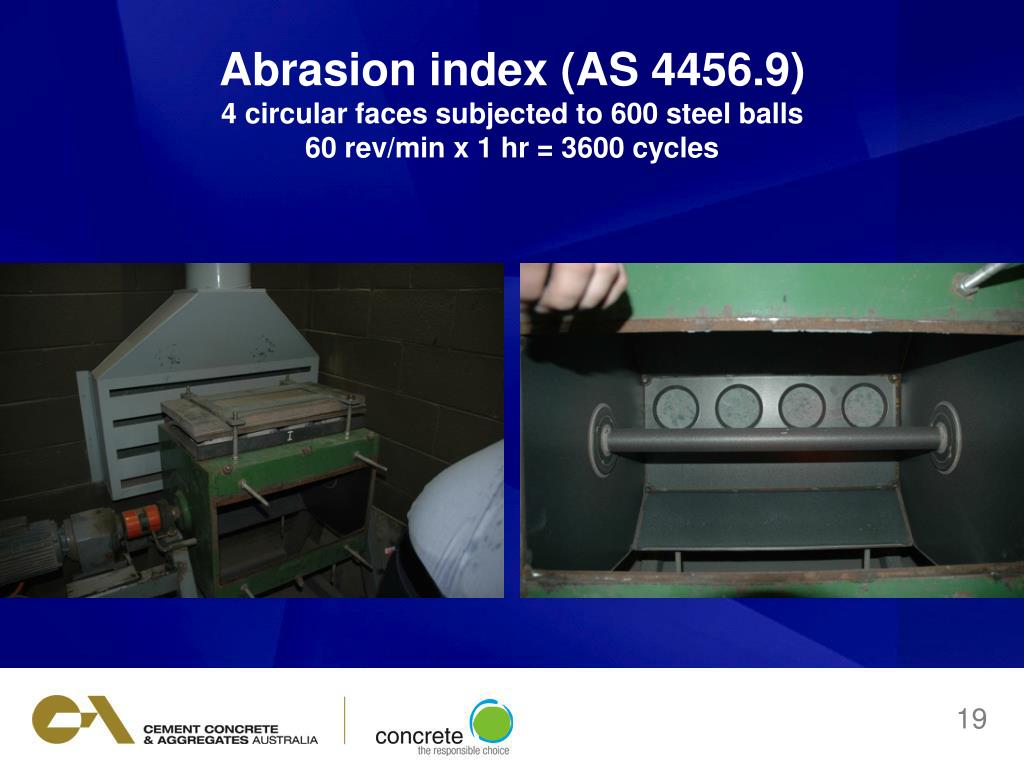 Abrasion index (AS 4456.9)
4 circular faces subjected to 600 steel balls
60 rev/min x 1 hr = 3600 cycles

CEMENT CONCRETE & AGGREGATES AUSTRALIA

concrete
the responsible choice

19